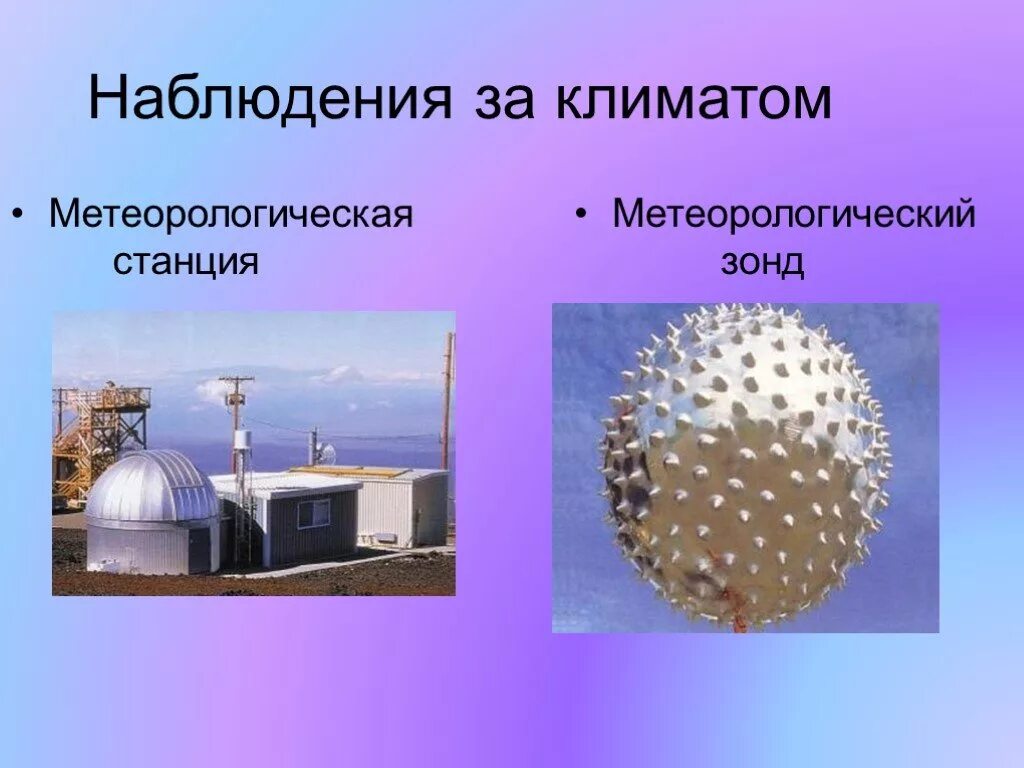 Наблюдения за климатом

• Метеорологическая станция

• Метеорологический зонд